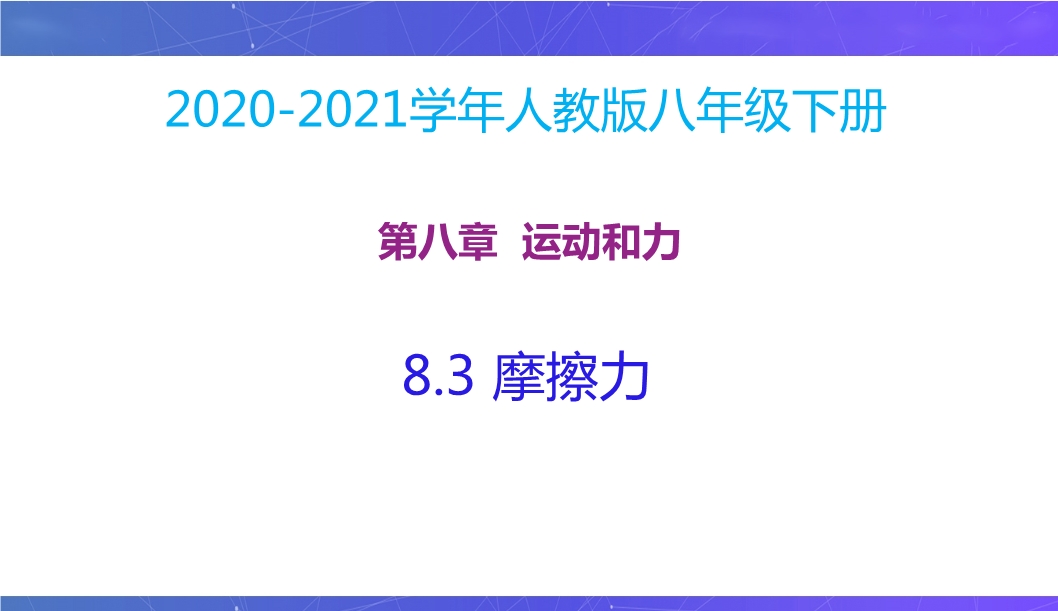 2020-2021学年人教版八年级下册

第八章 运动和力

8.3 摩擦力